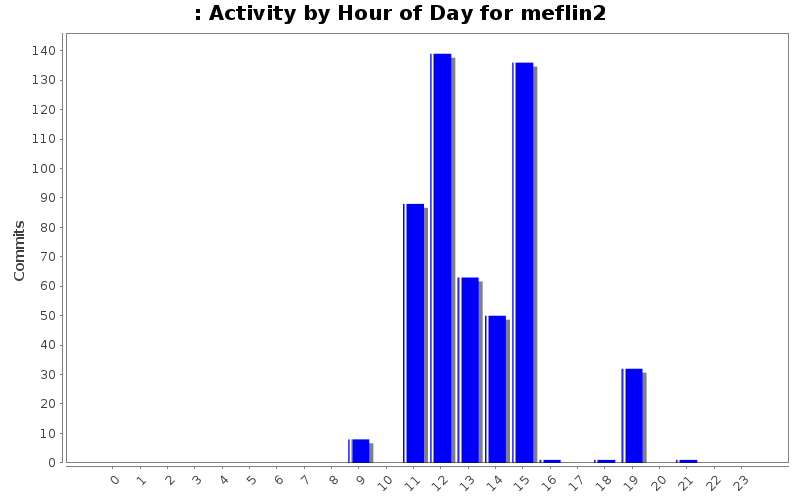 : Activity by Hour of Day for meflin2

Commits

140
130
120
110
100
90
80
70
60
50
40
30
20
10
0

0 1 2 3 4 5 6 7 8 9 10 11 12 13 14 15 16 17 18 19 20 21 22 23